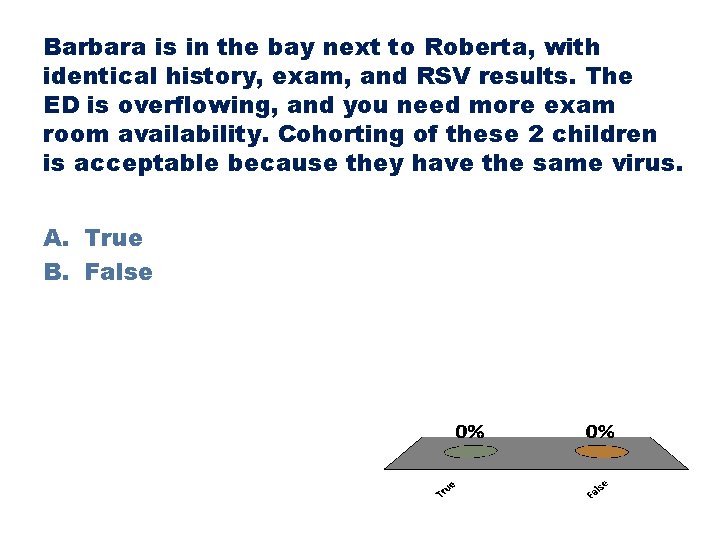 Barbara is in the bay next to Roberta, with identical history, exam, and RSV results. The ED is overflowing, and you need more exam room availability. Cohorting of these 2 children is acceptable because they have the same virus.

A. True
B. False

0%
0%
True
False